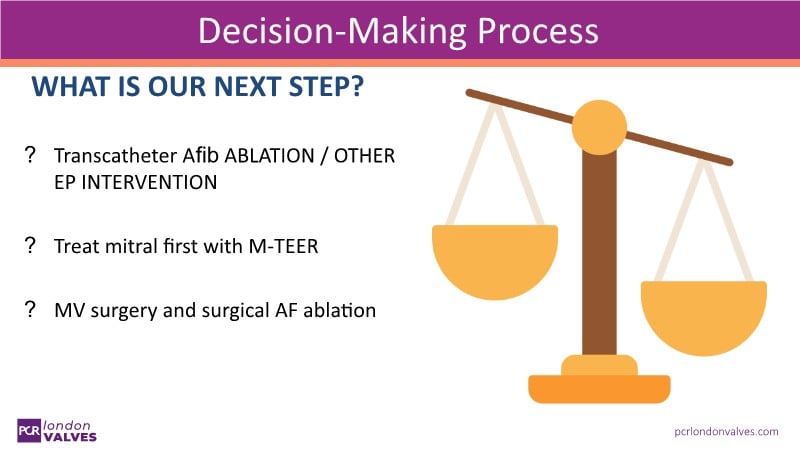 Decision-Making Process

WHAT IS OUR NEXT STEP?

? Transcatheter Afib ABLATION / OTHER EP INTERVENTION

? Treat mitral first with M-TEER

? MV surgery and surgical AF ablation

PCR london VALVES

pcrlondonvalves.com